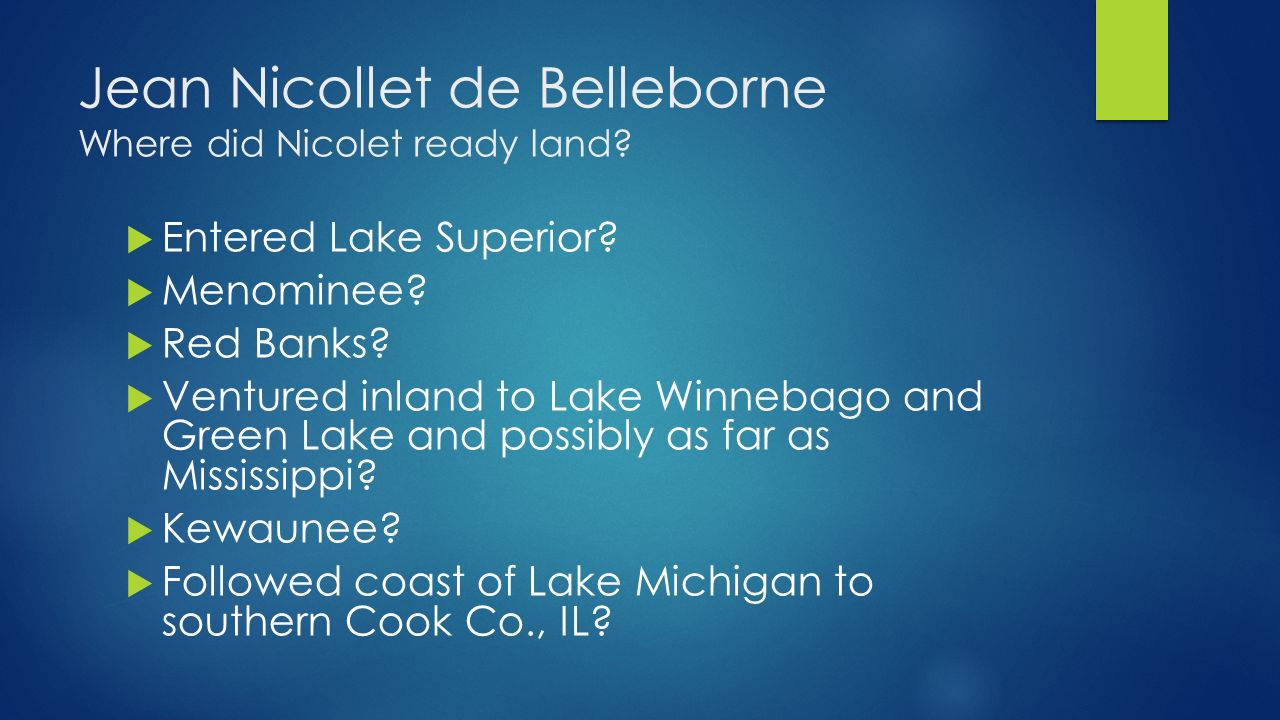 Jean Nicollet de Belleborne
Where did Nicolet ready land?

Entered Lake Superior?
Menominee?
Red Banks?
Ventured inland to Lake Winnebago and Green Lake and possibly as far as Mississippi?
Kewaunee?
Followed coast of Lake Michigan to southern Cook Co., IL?